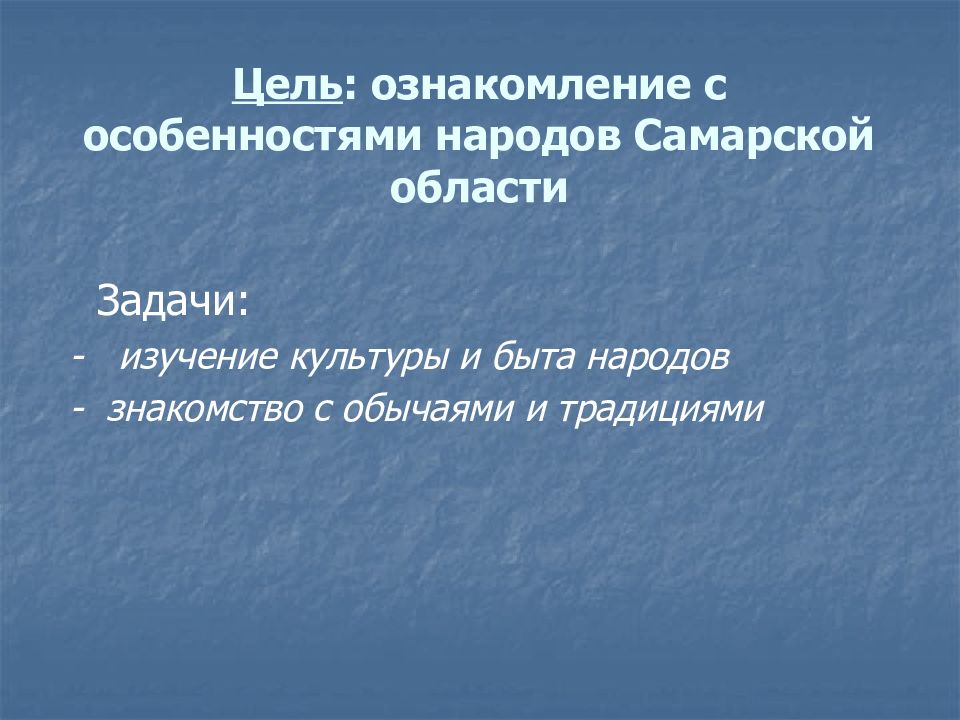 Цель: ознакомление с особенностями народов Самарской области

Задачи:
- изучение культуры и быта народов
- знакомство с обычаями и традициями